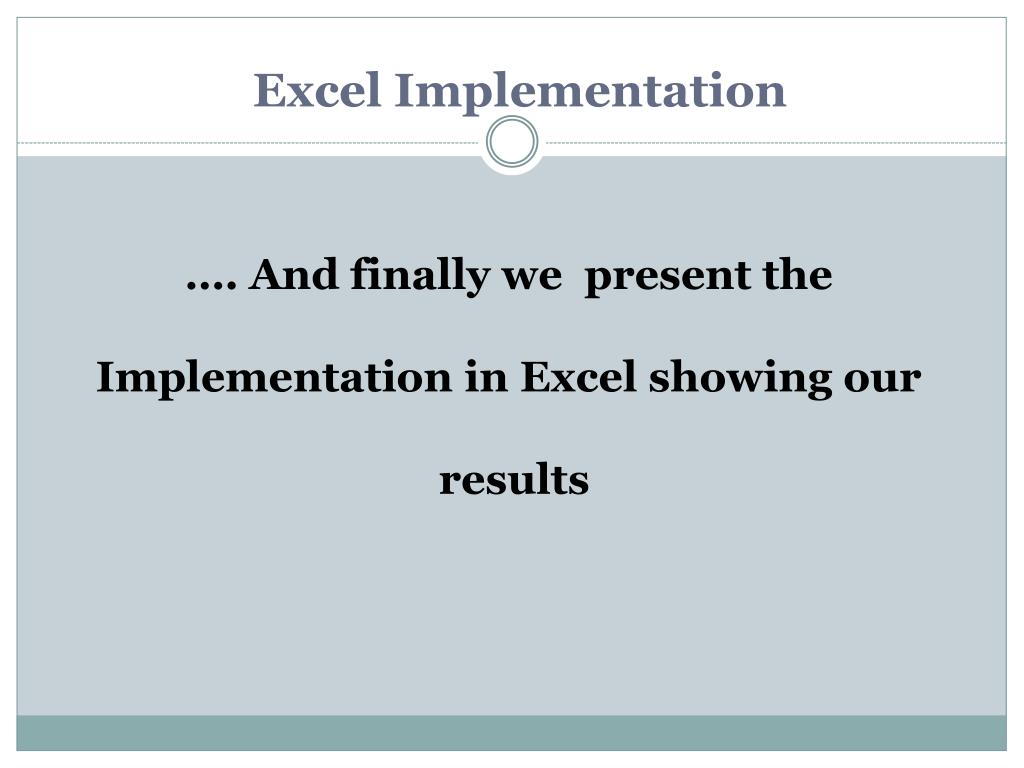 Excel Implementation

…. And finally we present the Implementation in Excel showing our results